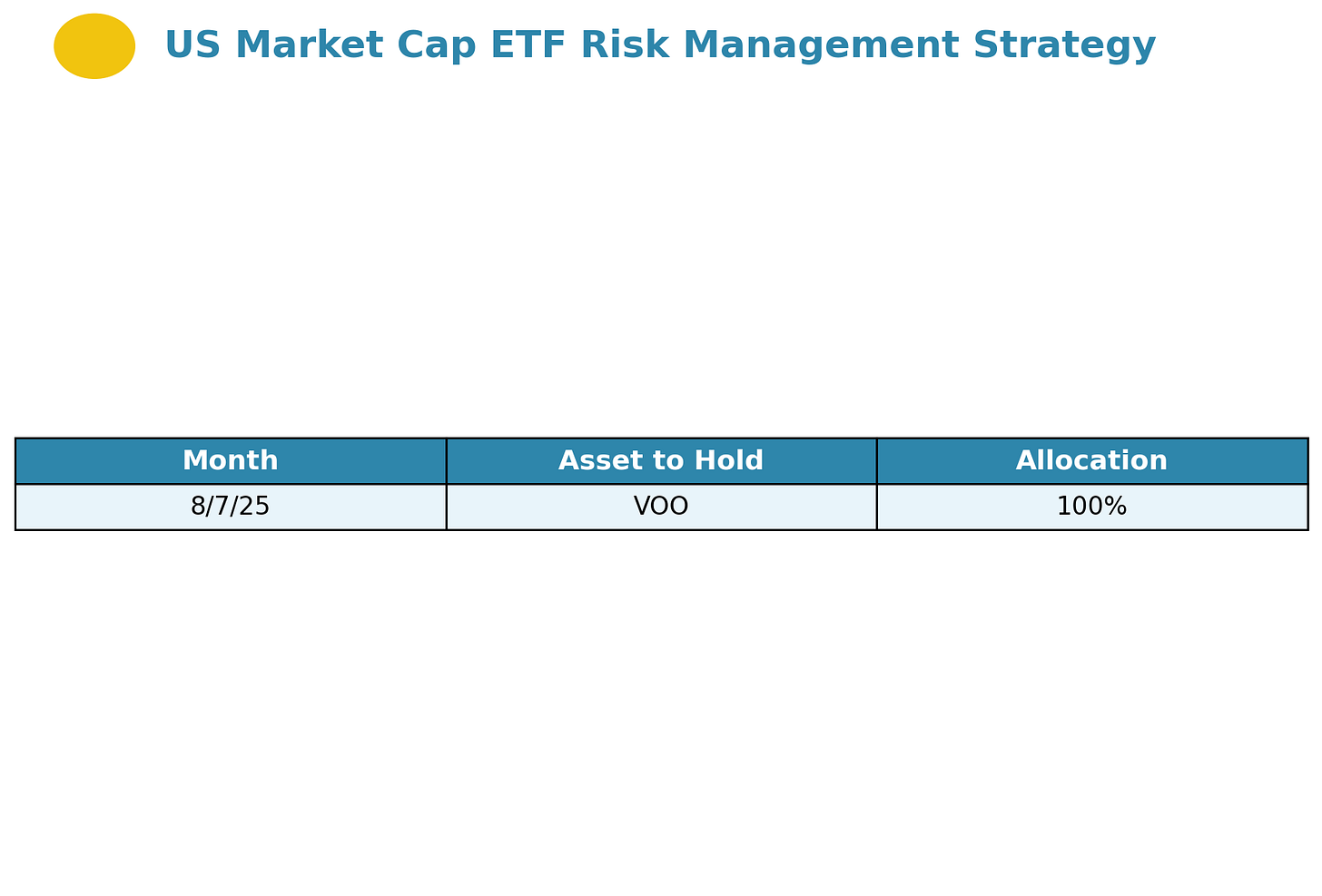 US Market Cap ETF Risk Management Strategy

| Month | Asset to Hold | Allocation |
|---|---|---|
| 8/7/25 | VOO | 100% |